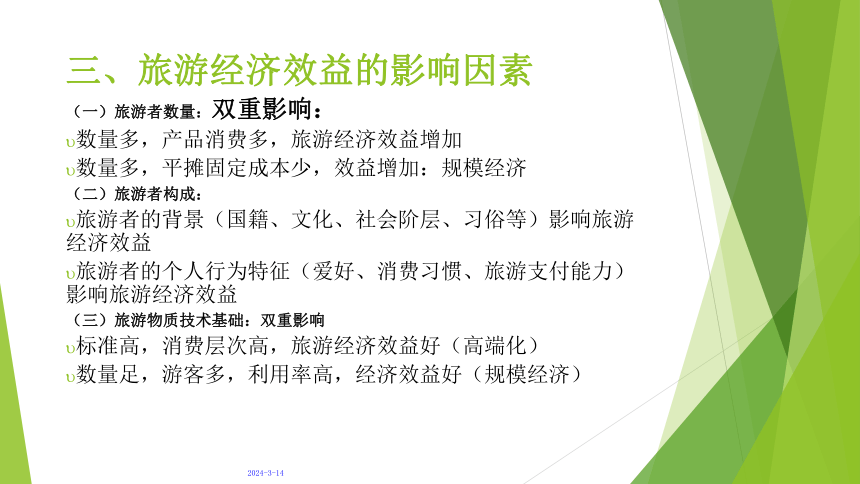 三、旅游经济效益的影响因素

（一）旅游者数量：双重影响：

υ数量多，产品消费多，旅游经济效益增加

υ数量多，平摊固定成本少，效益增加：规模经济

（二）旅游者构成：

υ旅游者的背景（国籍、文化、社会阶层、习俗等）影响旅游经济效益

υ旅游者的个人行为特征（爱好、消费习惯、旅游支付能力）影响旅游经济效益

（三）旅游物质技术基础：双重影响

υ标准高，消费层次高，旅游经济效益好（高端化）

υ数量足，游客多，利用率高，经济效益好（规模经济）

2024-3-14